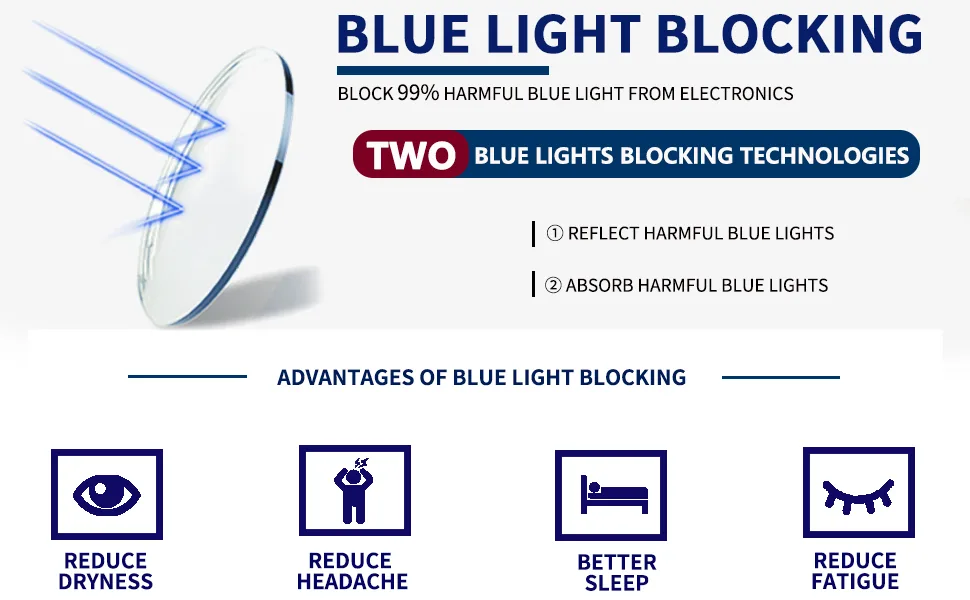 BLUE LIGHT BLOCKING

BLOCK 99% HARMFUL BLUE LIGHT FROM ELECTRONICS

TWO BLUE LIGHTS BLOCKING TECHNOLOGIES

① REFLECT HARMFUL BLUE LIGHTS

② ABSORB HARMFUL BLUE LIGHTS

ADVANTAGES OF BLUE LIGHT BLOCKING

REDUCE
DRYNESS

REDUCE
HEADACHE

BETTER
SLEEP

REDUCE
FATIGUE